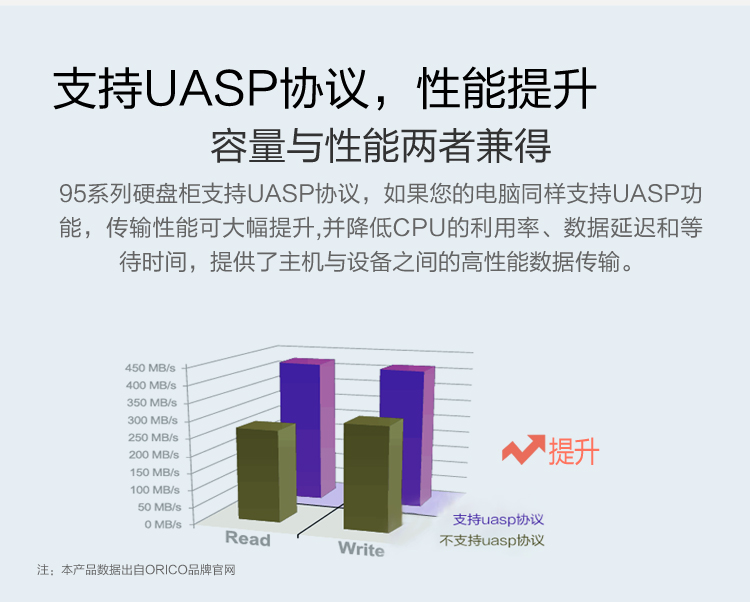 支持UASP协议，性能提升

容量与性能两者兼得

95系列硬盘柜支持UASP协议，如果您的电脑同样支持UASP功能，传输性能可大幅提升,并降低CPU的利用率、数据延迟和等待时间，提供了主机与设备之间的高性能数据传输。

450 MB/s
400 MB/s
350 MB/s
300 MB/s
250 MB/s
200 MB/s
150 MB/s
100 MB/s
50 MB/s
0 MB/s

Read
Write

提升

支持uasp协议
不支持uasp协议

注：本产品数据出自ORICO品牌官网